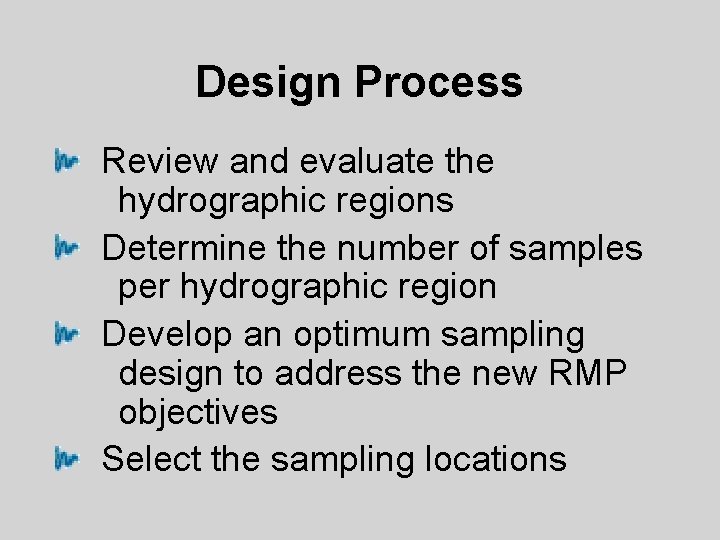 Design Process

Review and evaluate the hydrographic regions

Determine the number of samples per hydrographic region

Develop an optimum sampling design to address the new RMP objectives

Select the sampling locations